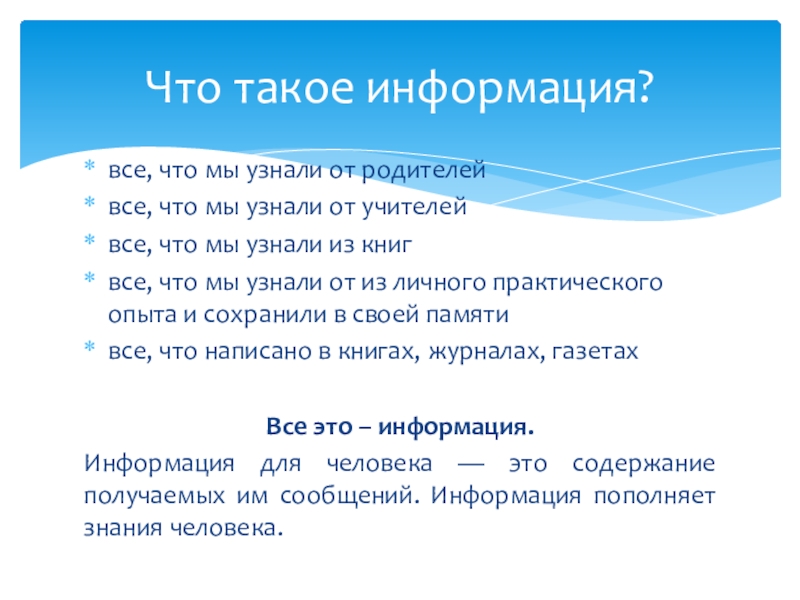 Что такое информация?

* все, что мы узнали от родителей
* все, что мы узнали от учителей
* все, что мы узнали из книг
* все, что мы узнали от из личного практического опыта и сохранили в своей памяти
* все, что написано в книгах, журналах, газетах

Все это – информация.

Информация для человека — это содержание получаемых им сообщений. Информация пополняет знания человека.